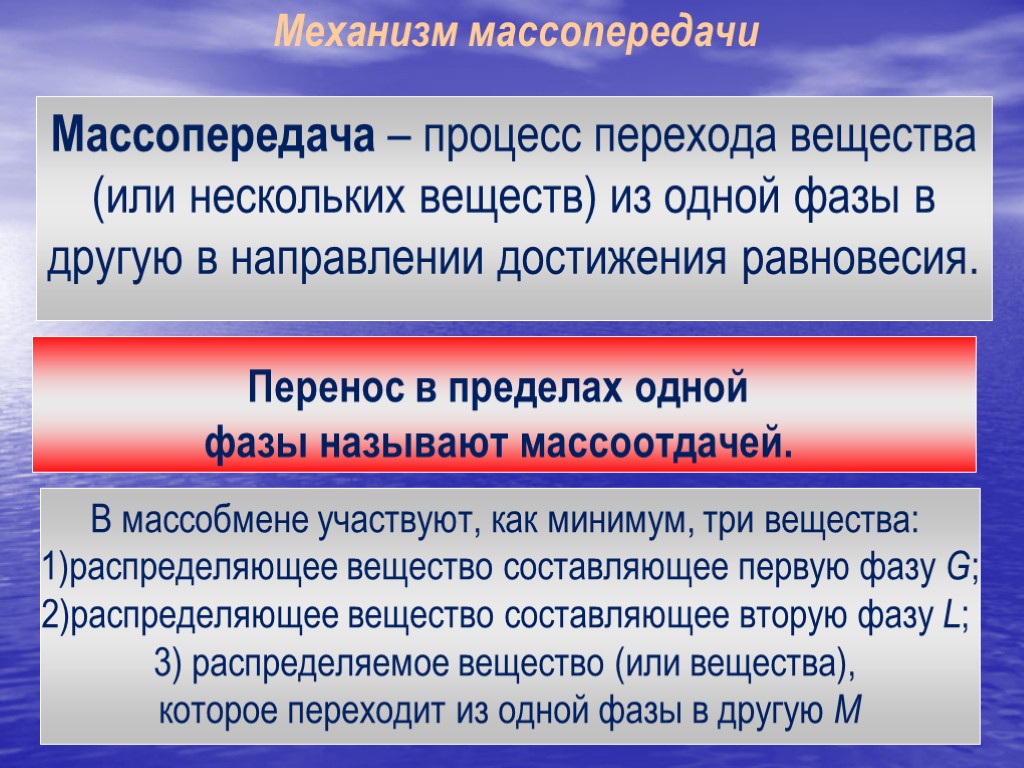 Механизм массопередачи

Массопередача – процесс перехода вещества (или нескольких веществ) из одной фазы в другую в направлении достижения равновесия.

Перенос в пределах одной фазы называют массоотдачей.

В массобмене участвуют, как минимум, три вещества:
1)распределяющее вещество составляющее первую фазу G;
2)распределяющее вещество составляющее вторую фазу L;
3) распределяемое вещество (или вещества), которое переходит из одной фазы в другую M